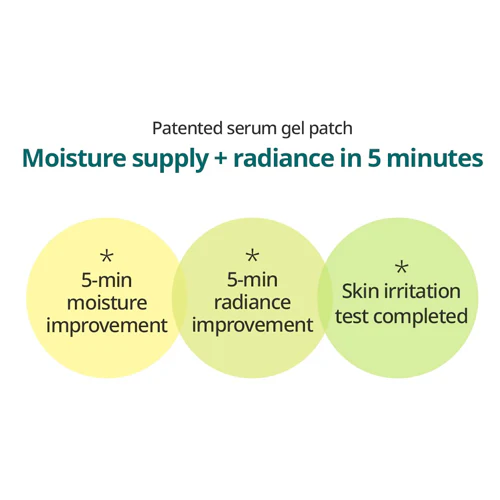 Patented serum gel patch

Moisture supply + radiance in 5 minutes

*
5-min moisture improvement

*
5-min radiance improvement

*
Skin irritation test completed